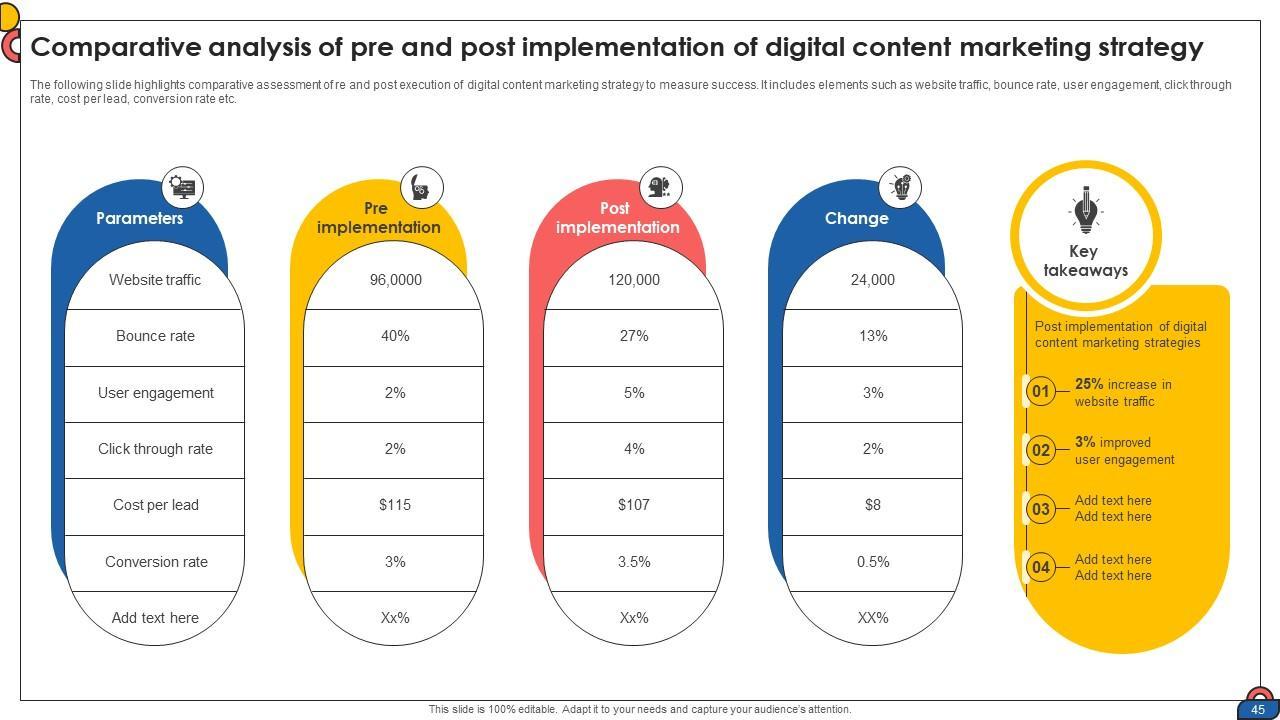 Comparative analysis of pre and post implementation of digital content marketing strategy

The following slide highlights comparative assessment of re and post execution of digital content marketing strategy to measure success. It includes elements such as website traffic, bounce rate, user engagement, click through rate, cost per lead, conversion rate etc.

| Parameters | Pre implementation | Post implementation | Change |
|---|---|---|---|
| Website traffic | 96,0000 | 120,000 | 24,000 |
| Bounce rate | 40% | 27% | 13% |
| User engagement | 2% | 5% | 3% |
| Click through rate | 2% | 4% | 2% |
| Cost per lead | $115 | $107 | $8 |
| Conversion rate | 3% | 3.5% | 0.5% |
| Add text here | Xx% | Xx% | XX% |

Key takeaways

Post implementation of digital content marketing strategies

01 25% increase in website traffic

02 3% improved user engagement

03 Add text here Add text here

04 Add text here Add text here

This slide is 100% editable. Adapt it to your needs and capture your audience's attention.

45